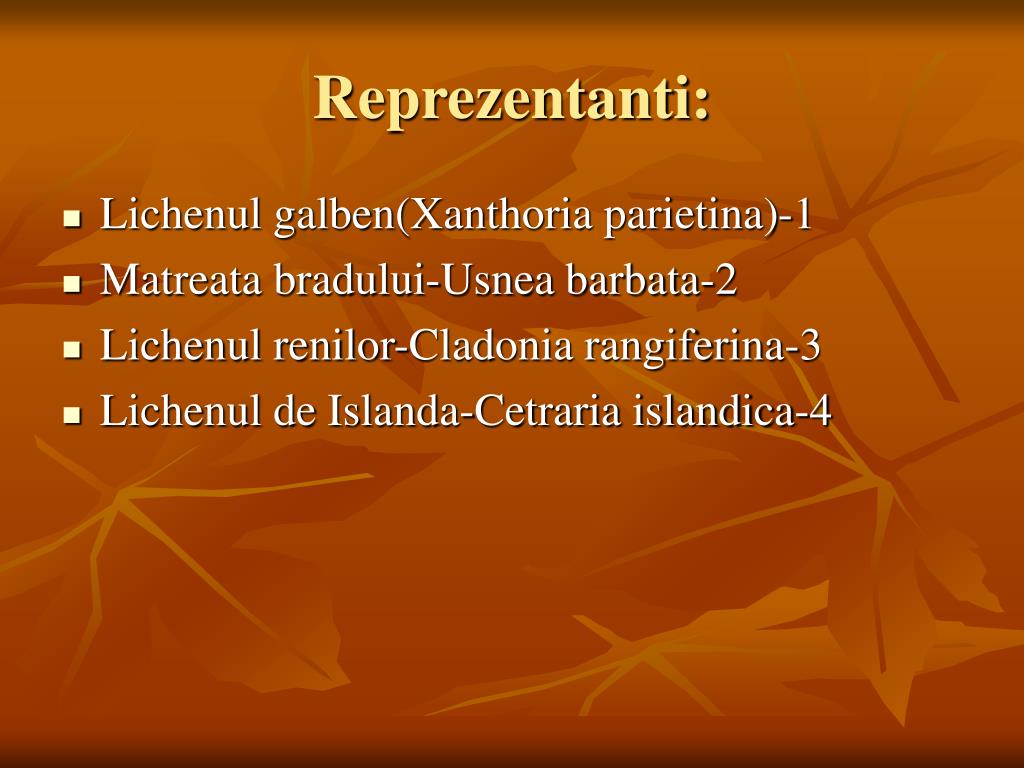 Reprezentanti:

- Lichenul galben(Xanthoria parietina)-1
- Matreata bradului-Usnea barbata-2
- Lichenul renilor-Cladonia rangiferina-3
- Lichenul de Islanda-Cetraria islandica-4